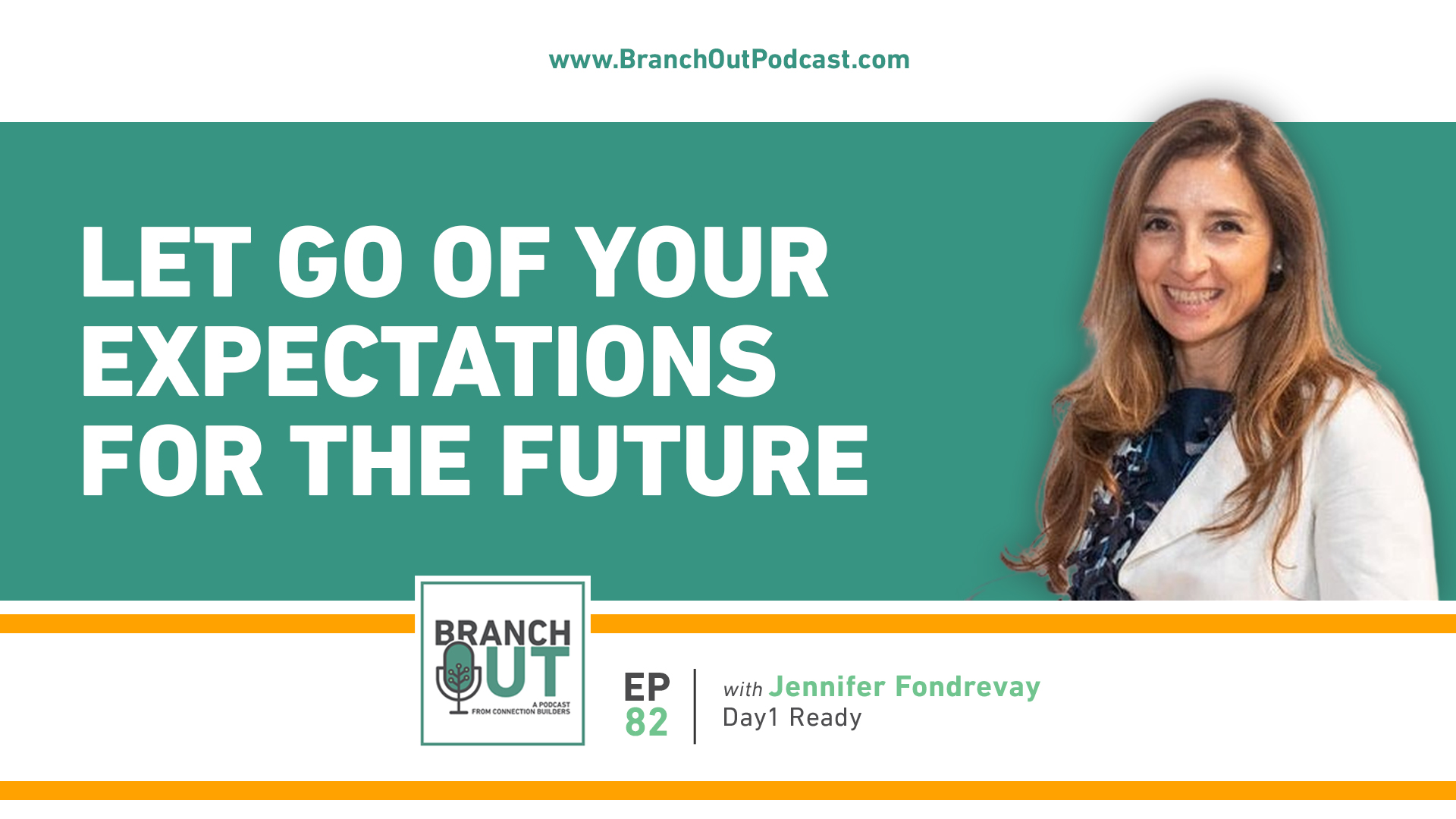 www.BranchOutPodcast.com

LET GO OF YOUR EXPECTATIONS FOR THE FUTURE

BRANCH OUT
A PODCAST FROM CONNECTION BUILDERS

EP 82

with Jennifer Fondrevay
Day1 Ready